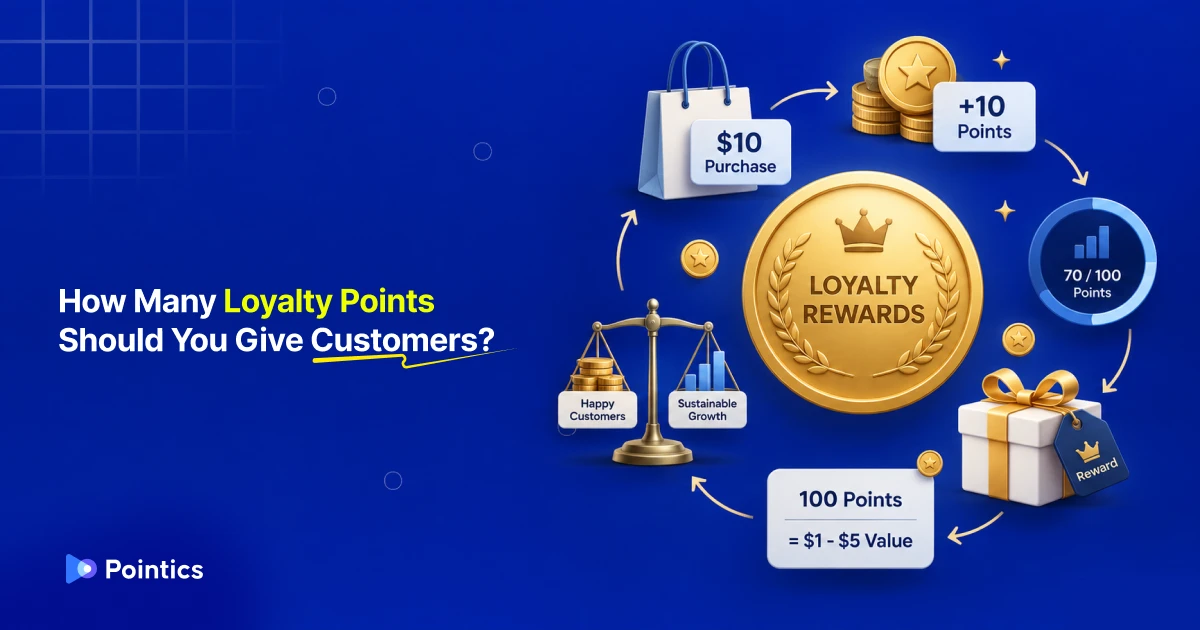 How Many Loyalty Points Should You Give Customers?

$10 Purchase

+10 Points

70 / 100 Points

LOYALTY REWARDS

Reward

100 Points
= $1 - $5 Value

Happy Customers

Sustainable Growth

Pointics